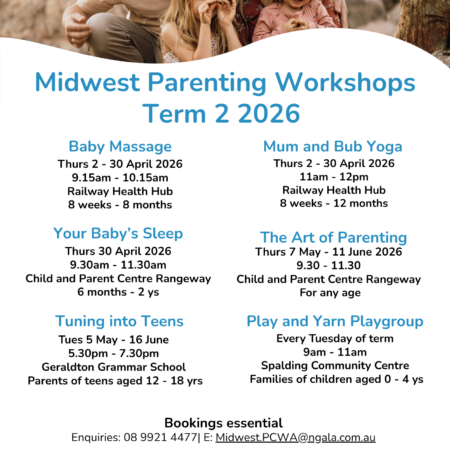 Midwest Parenting Workshops
Term 2 2026

Baby Massage
Thurs 2 - 30 April 2026
9.15am - 10.15am
Railway Health Hub
8 weeks - 8 months

Your Baby's Sleep
Thurs 30 April 2026
9.30am - 11.30am
Child and Parent Centre Rangeway
6 months - 2 ys

Tuning into Teens
Tues 5 May - 16 June
5.30pm - 7.30pm
Geraldton Grammar School
Parents of teens aged 12 - 18 yrs

Mum and Bub Yoga
Thurs 2 - 30 April 2026
11am - 12pm
Railway Health Hub
8 weeks - 12 months

The Art of Parenting
Thurs 7 May - 11 June 2026
9.30 - 11.30
Child and Parent Centre Rangeway
For any age

Play and Yarn Playgroup
Every Tuesday of term
9am - 11am
Spalding Community Centre
Families of children aged 0 - 4 ys

Bookings essential
Enquiries: 08 9921 4477| E: Midwest.PCWA@ngala.com.au